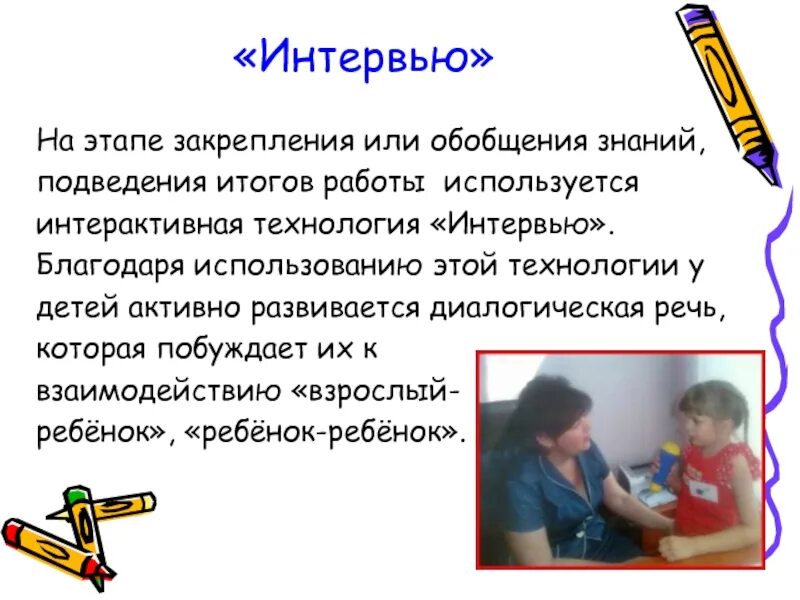 «Интервью»

На этапе закрепления или обобщения знаний, подведения итогов работы используется интерактивная технология «Интервью». Благодаря использованию этой технологии у детей активно развивается диалогическая речь, которая побуждает их к взаимодействию «взрослый-ребёнок», «ребёнок-ребёнок».